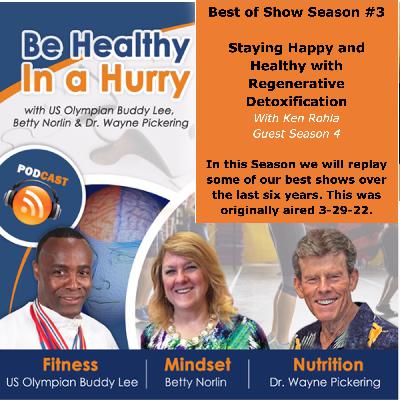 Be Healthy In a Hurry

with US Olympian Buddy Lee, Betty Norlin & Dr. Wayne Pickering

PODCAST

Best of Show Season #3

Staying Happy and Healthy with Regenerative Detoxification

With Ken Rohla Guest Season 4

In this Season we will replay some of our best shows over the last six years. This was originally aired 3-29-22.

Fitness
US Olympian Buddy Lee

Mindset
Betty Norlin

Nutrition
Dr. Wayne Pickering